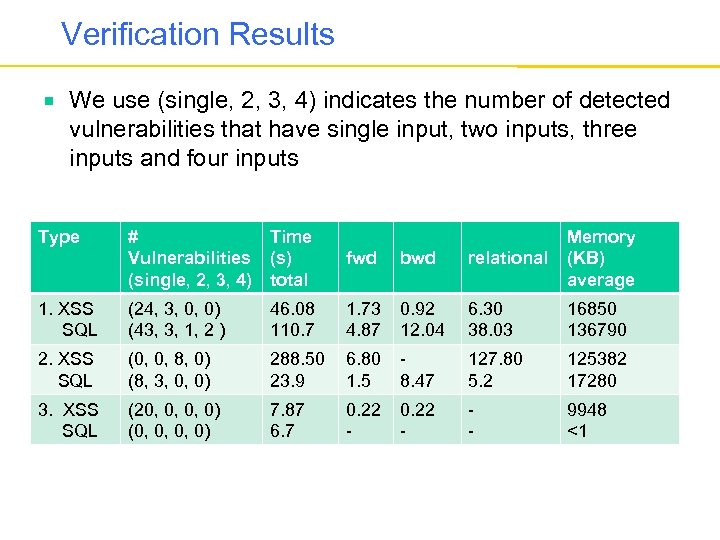 Verification Results

We use (single, 2, 3, 4) indicates the number of detected vulnerabilities that have single input, two inputs, three inputs and four inputs

| Type | # Vulnerabilities (single, 2, 3, 4) | Time (s) total | fwd | bwd | relational | Memory (KB) average |
|---|---|---|---|---|---|---|
| 1. XSS SQL | (24, 3, 0, 0) (43, 3, 1, 2 ) | 46.08 110.7 | 1.73 4.87 | 0.92 12.04 | 6.30 38.03 | 16850 136790 |
| 2. XSS SQL | (0, 0, 8, 0) (8, 3, 0, 0) | 288.50 23.9 | 6.80 1.5 | - 8.47 | 127.80 5.2 | 125382 17280 |
| 3. XSS SQL | (20, 0, 0, 0) (0, 0, 0, 0) | 7.87 6.7 | 0.22 - | 0.22 - | - - | 9948 <1 |